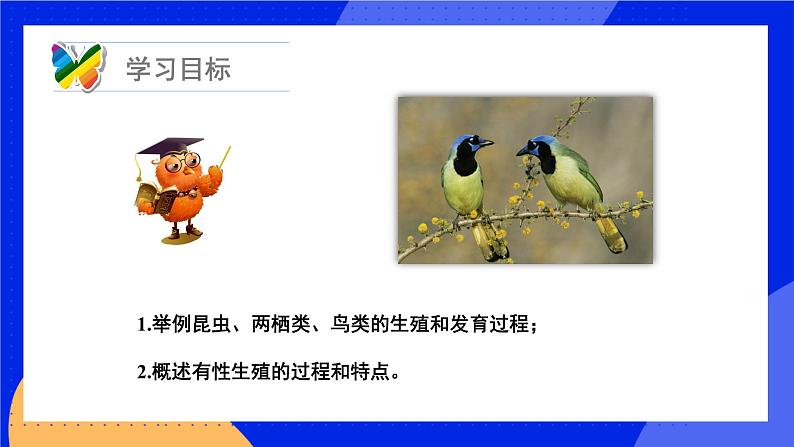 学习目标

1.举例昆虫、两栖类、鸟类的生殖和发育过程；

2.概述有性生殖的过程和特点。